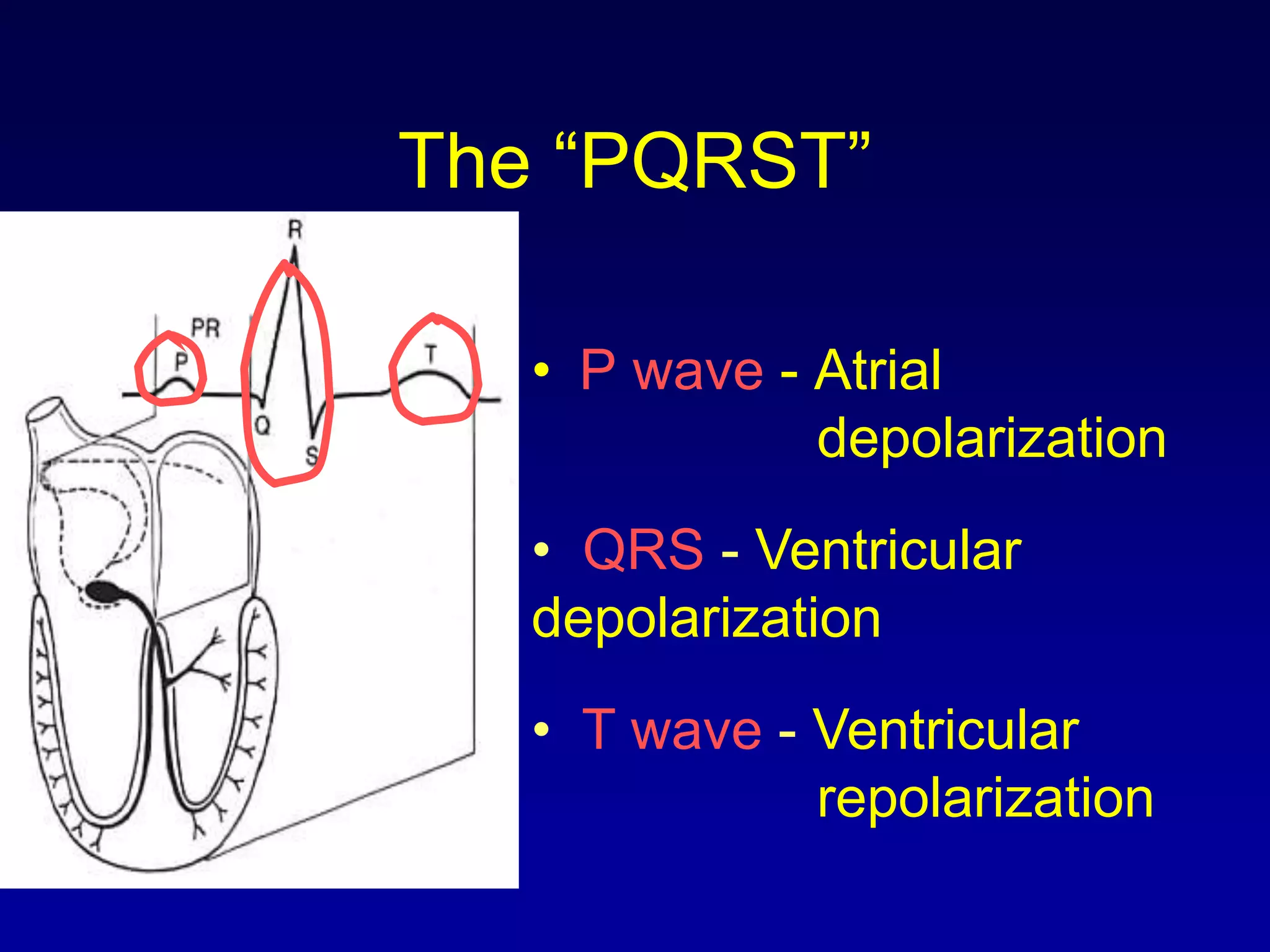 The “PQRST”

R
PR
P
T
Q
S

• P wave - Atrial depolarization

• QRS - Ventricular depolarization

• T wave - Ventricular repolarization